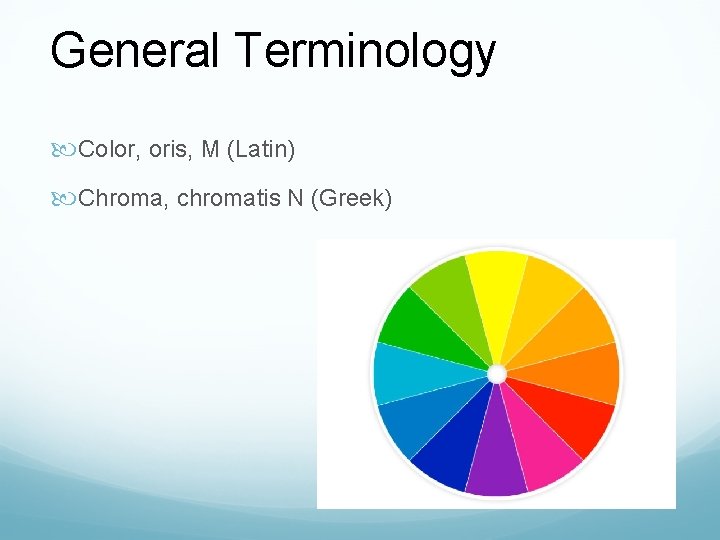 General Terminology

Color, oris, M (Latin)

Chroma, chromatis N (Greek)